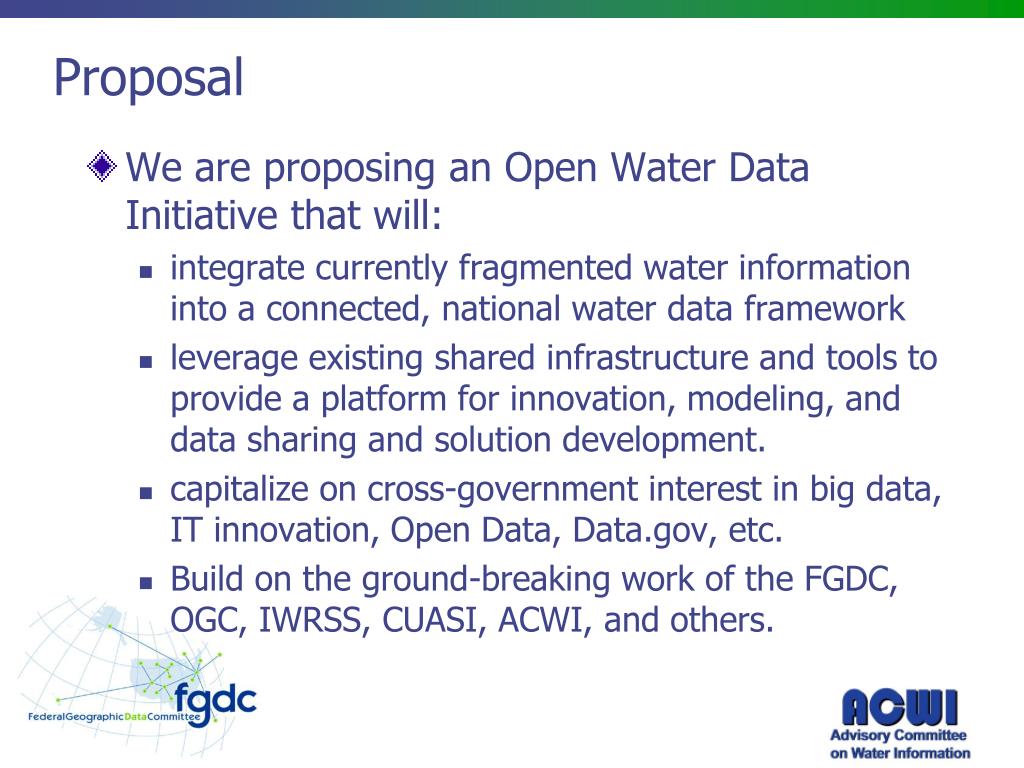 Proposal

We are proposing an Open Water Data Initiative that will:

integrate currently fragmented water information into a connected, national water data framework

leverage existing shared infrastructure and tools to provide a platform for innovation, modeling, and data sharing and solution development.

capitalize on cross-government interest in big data, IT innovation, Open Data, Data.gov, etc.

Build on the ground-breaking work of the FGDC, OGC, IWRSS, CUASI, ACWI, and others.

fgdc
FederalGeographicDataCommittee

ACWI
Advisory Committee on Water Information